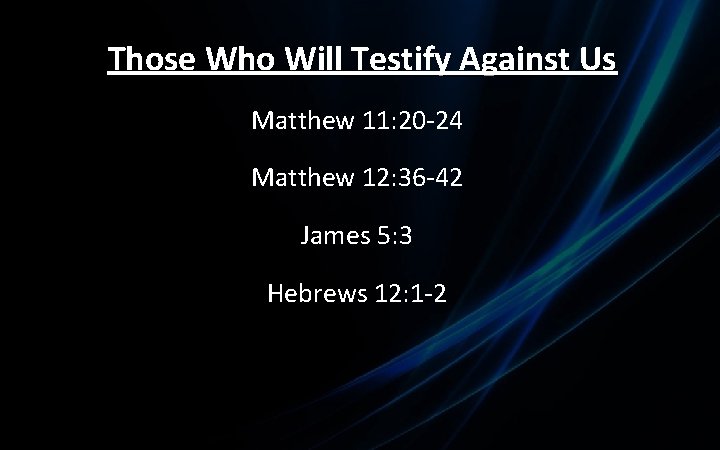 Those Who Will Testify Against Us

Matthew 11:20-24

Matthew 12:36-42

James 5:3

Hebrews 12:1-2